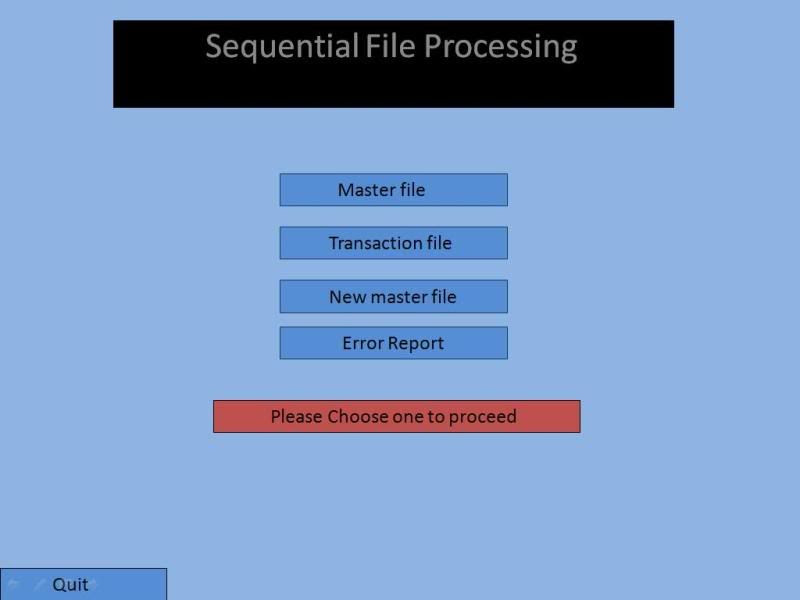 Sequential File Processing

Master file

Transaction file

New master file

Error Report

Please Choose one to proceed

Quit